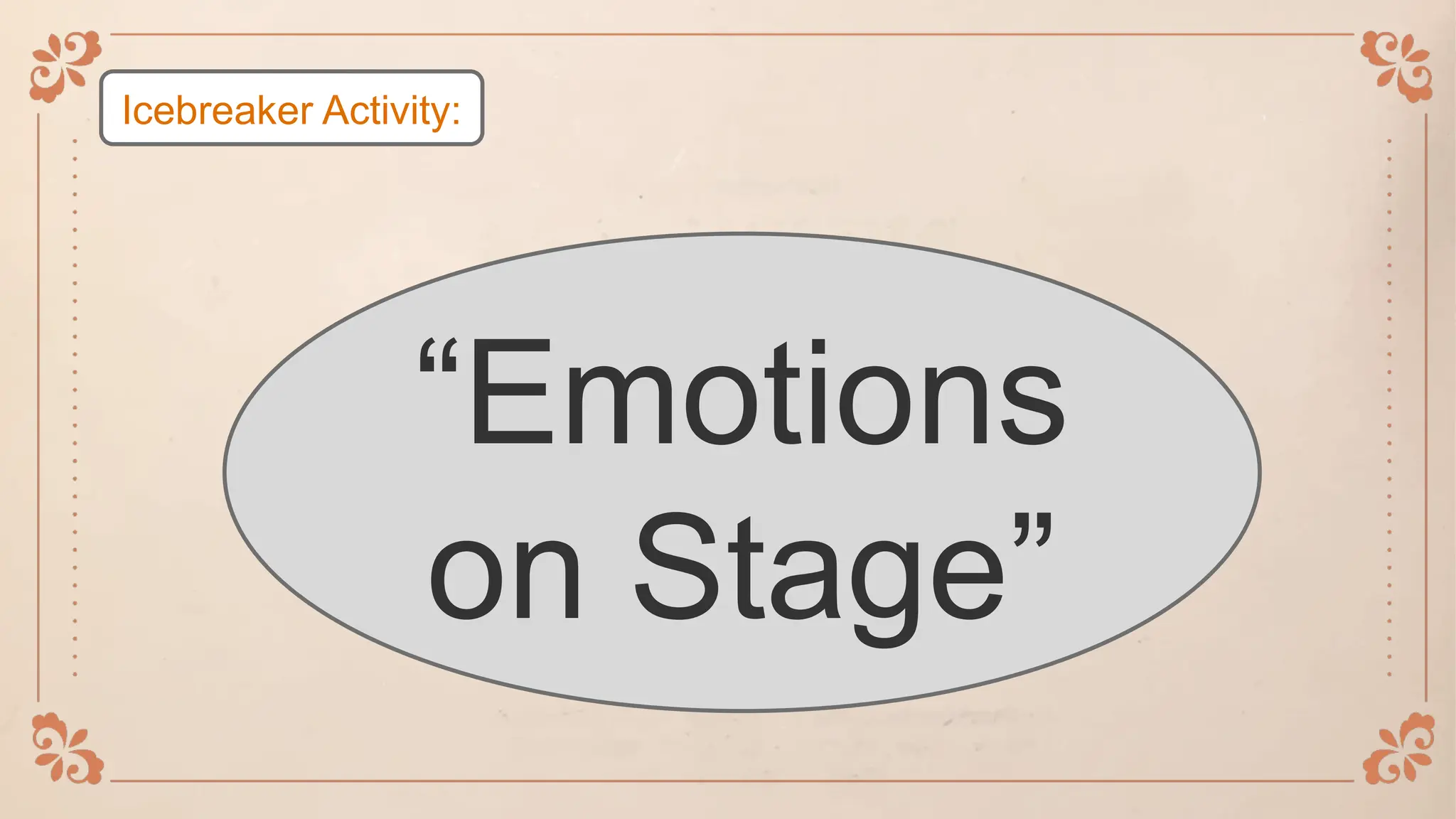 Icebreaker Activity:

“Emotions on Stage”